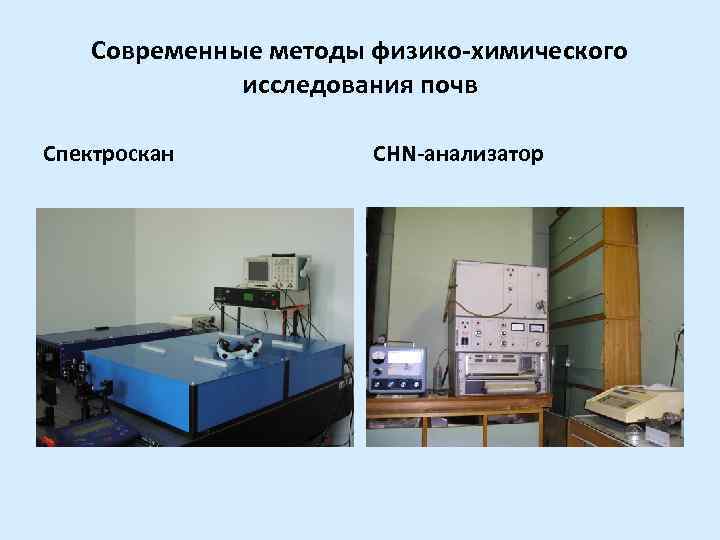 Современные методы физико-химического исследования почв

Спектроскан

CHN-анализатор